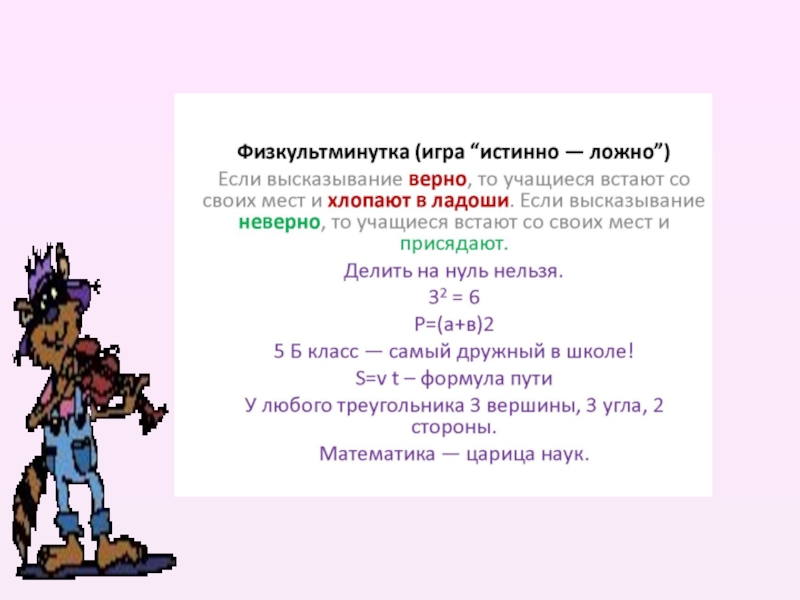 Физкультминутка (игра “истинно — ложно”)

Если высказывание верно, то учащиеся встают со своих мест и хлопают в ладоши. Если высказывание неверно, то учащиеся встают со своих мест и присядают.

Делить на нуль нельзя.

$3^2 = 6$

P=(а+в)2

5 Б класс — самый дружный в школе!

S=v t – формула пути

У любого треугольника 3 вершины, 3 угла, 2 стороны.

Математика — царица наук.